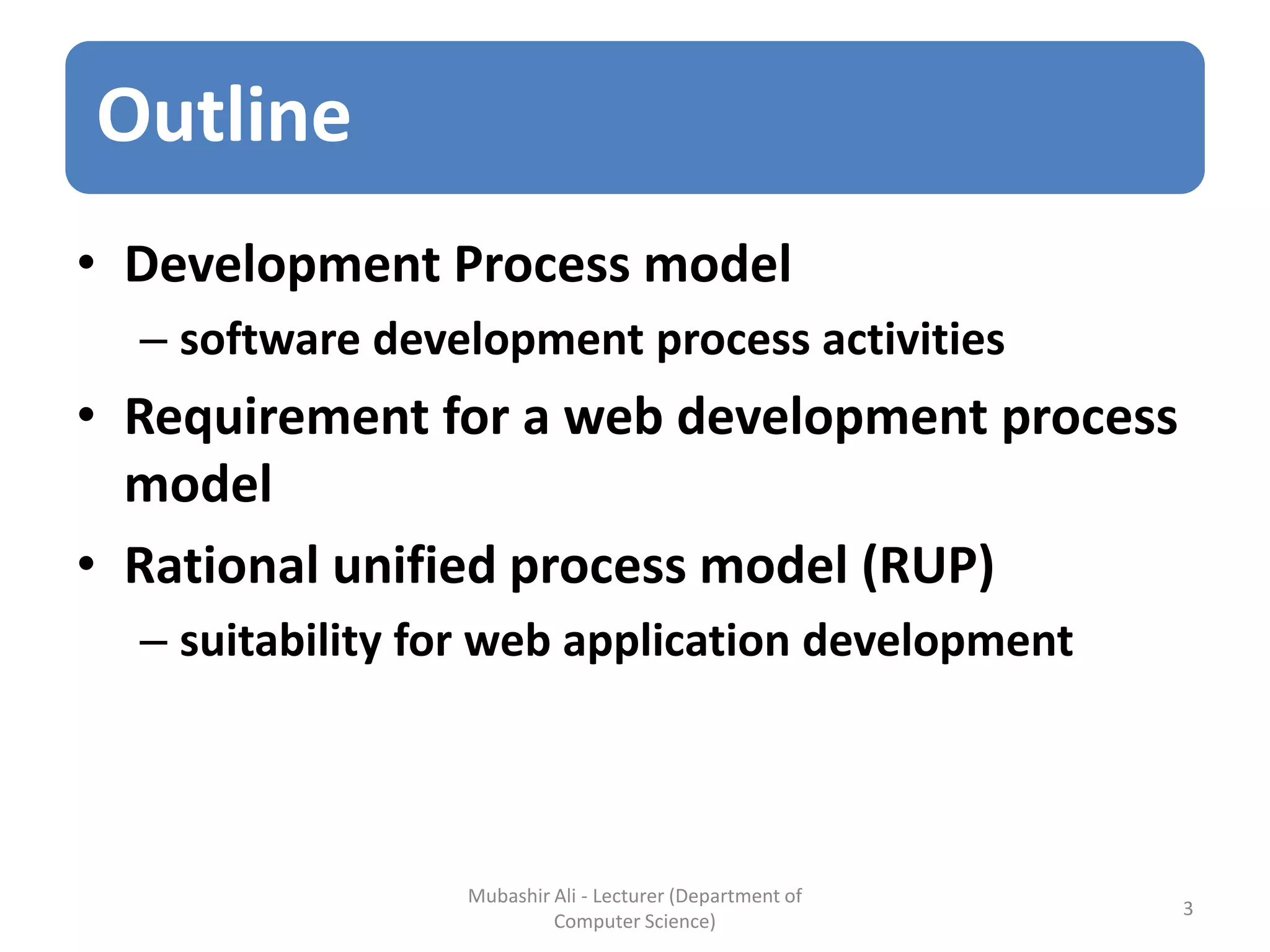 Outline

• Development Process model
 – software development process activities
• Requirement for a web development process model
• Rational unified process model (RUP)
 – suitability for web application development

Mubashir Ali - Lecturer (Department of Computer Science)

3